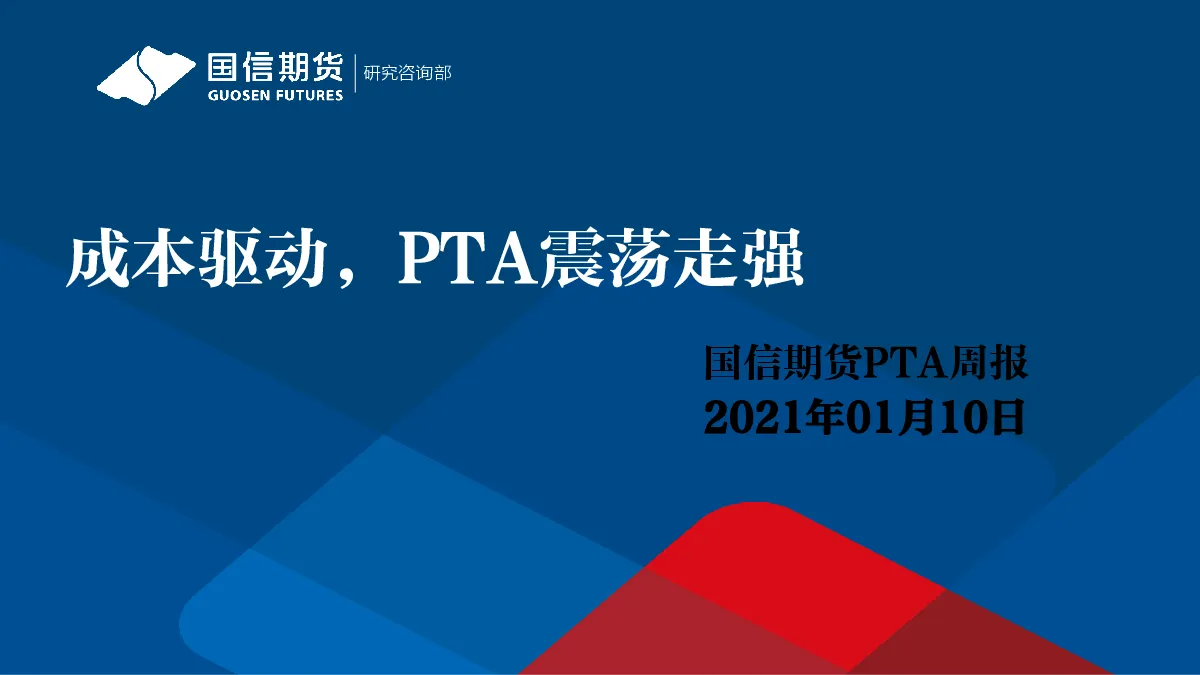 国信期货
GUOSEN FUTURES
研究咨询部

成本驱动，PTA震荡走强

国信期货PTA周报
2021年01月10日